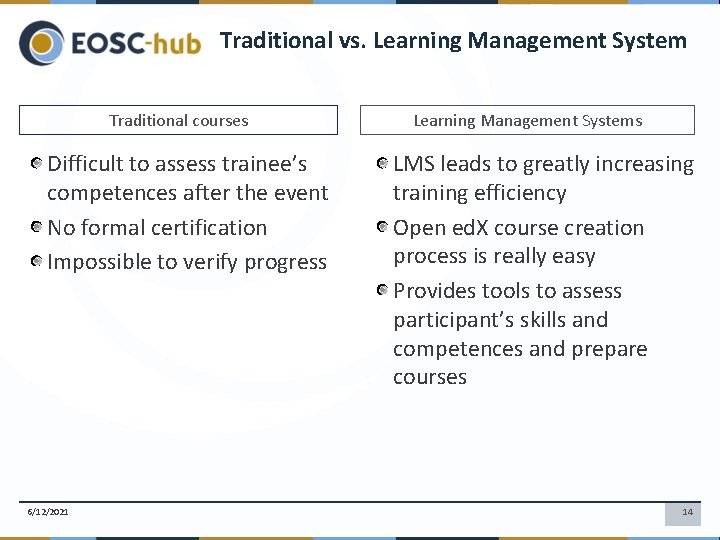 EOSC-hub

Traditional vs. Learning Management System

Traditional courses

Difficult to assess trainee's competences after the event

No formal certification

Impossible to verify progress

Learning Management Systems

LMS leads to greatly increasing training efficiency

Open edX course creation process is really easy

Provides tools to assess participant's skills and competences and prepare courses

6/12/2021

14